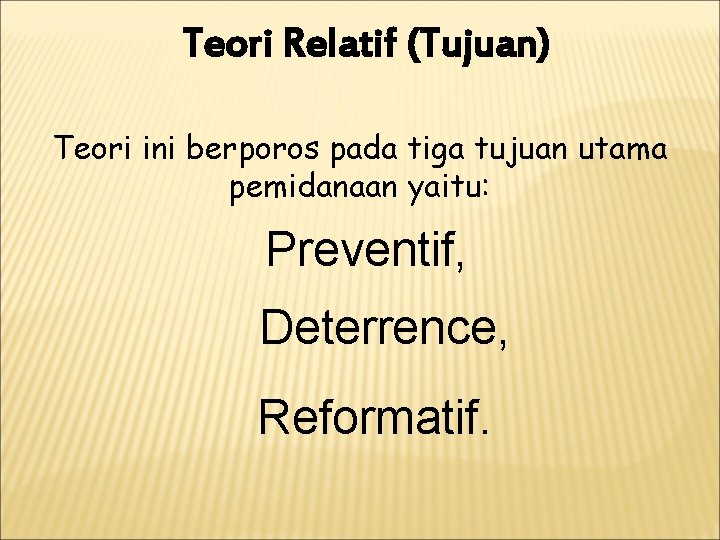 Teori Relatif (Tujuan)

Teori ini berporos pada tiga tujuan utama pemidanaan yaitu:

Preventif,

Deterrence,

Reformatif.